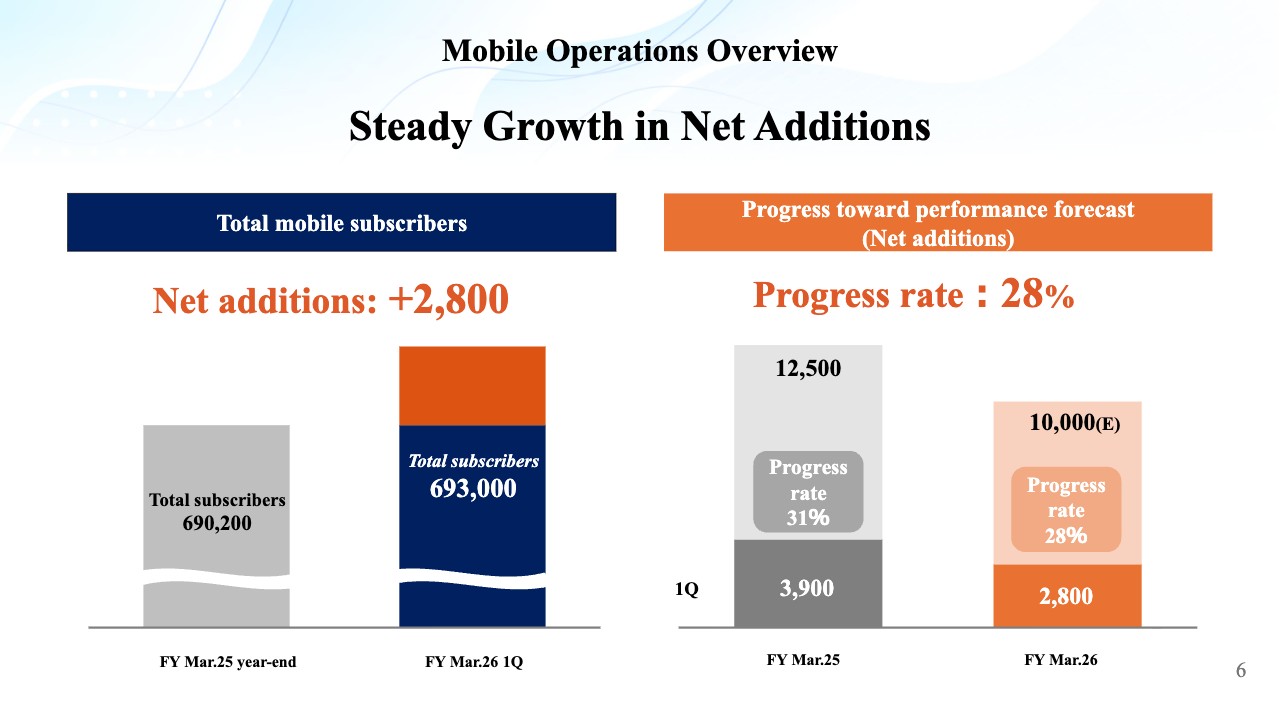 Mobile Operations Overview

Steady Growth in Net Additions

Total mobile subscribers

Net additions: +2,800

Total subscribers 690,200

Total subscribers 693,000

FY Mar.25 year-end

FY Mar.26 1Q

Progress toward performance forecast (Net additions)

Progress rate：28%

12,500

Progress rate 31%

1Q

3,900

10,000(E)

Progress rate 28%

2,800

FY Mar.25

FY Mar.26

6